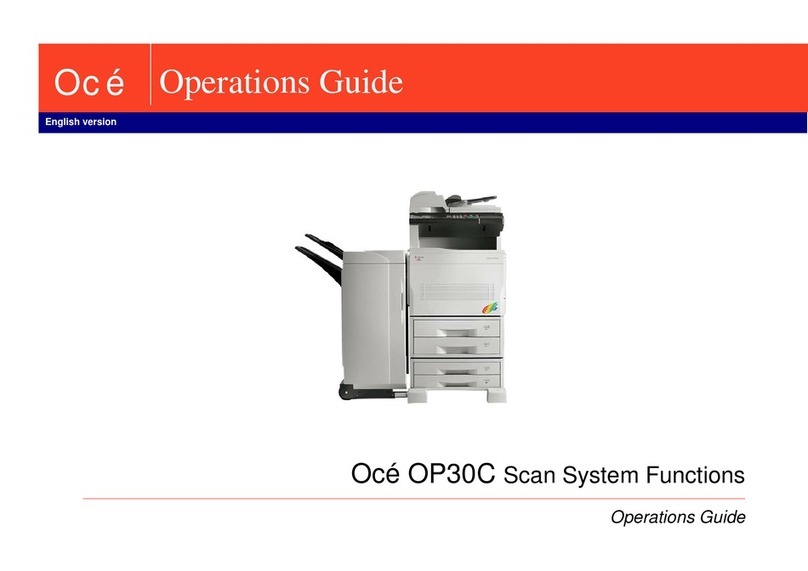 Océ Operations Guide

English version

Océ OP30C Scan System Functions

Operations Guide